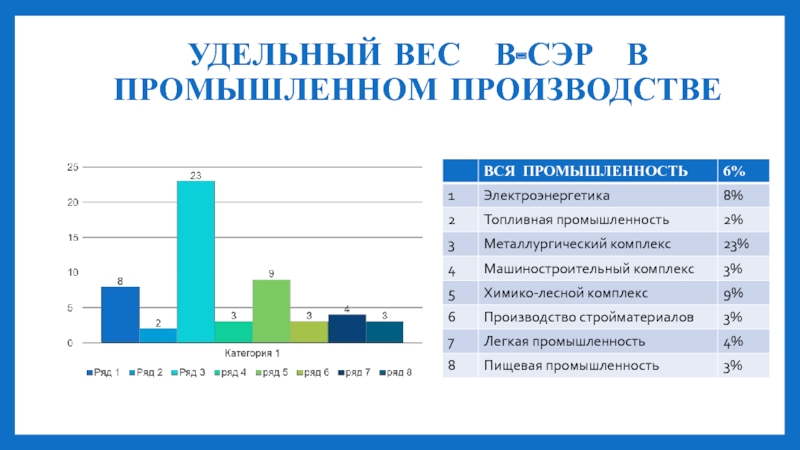 УДЕЛЬНЫЙ ВЕС В-СЭР В ПРОМЫШЛЕННОМ ПРОИЗВОДСТВЕ

25
20
15
10
5
0

8
2
23
3
9
3
4
3

Категория 1

Ряд 1 Ряд 2 Ряд 3 ряд 4 ряд 5 ряд 6 ряд 7 ряд 8

| | ВСЯ ПРОМЫШЛЕННОСТЬ | 6% |
|---|---|---|
| 1 | Электроэнергетика | 8% |
| 2 | Топливная промышленность | 2% |
| 3 | Металлургический комплекс | 23% |
| 4 | Машиностроительный комплекс | 3% |
| 5 | Химико-лесной комплекс | 9% |
| 6 | Производство стройматериалов | 3% |
| 7 | Легкая промышленность | 4% |
| 8 | Пищевая промышленность | 3% |